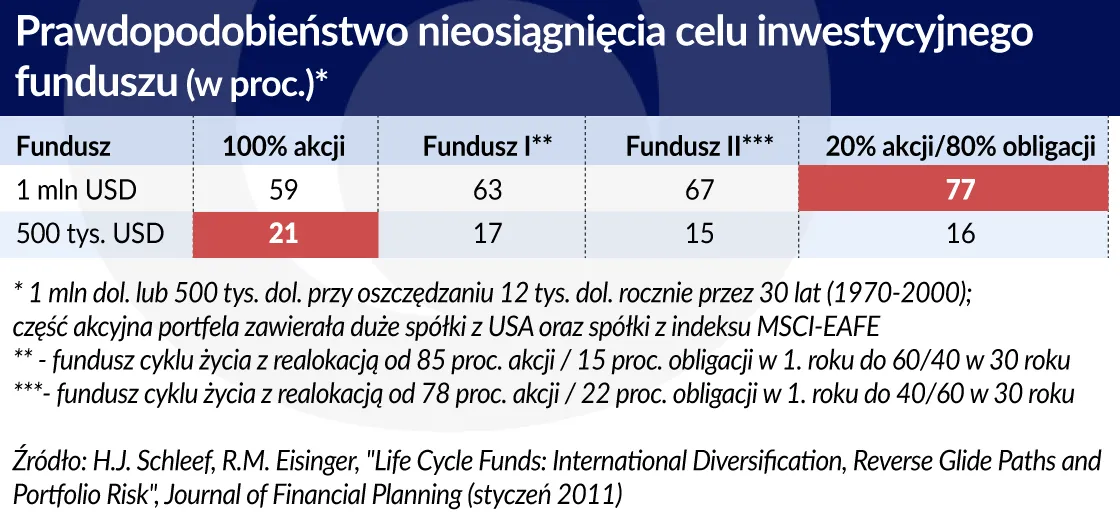 Prawdopodobieństwo nieosiągnięcia celu inwestycyjnego funduszu (w proc.)*

| Fundusz | 100% akcji | Fundusz I** | Fundusz II*** | 20% akcji/80% obligacji |
|---|---|---|---|---|
| 1 mln USD | 59 | 63 | 67 | 77 |
| 500 tys. USD | 21 | 17 | 15 | 16 |

* 1 mln dol. lub 500 tys. dol. przy oszczędzaniu 12 tys. dol. rocznie przez 30 lat (1970-2000); część akcyjna portfela zawierała duże spółki z USA oraz spółki z indeksu MSCI-EAFE
** - fundusz cyklu życia z realokacją od 85 proc. akcji / 15 proc. obligacji w 1. roku do 60/40 w 30 roku
***- fundusz cyklu życia z realokacją od 78 proc. akcji / 22 proc. obligacji w 1. roku do 40/60 w 30 roku

Źródło: H.J. Schleef, R.M. Eisinger, "Life Cycle Funds: International Diversification, Reverse Glide Paths and Portfolio Risk", Journal of Financial Planning (styczeń 2011)